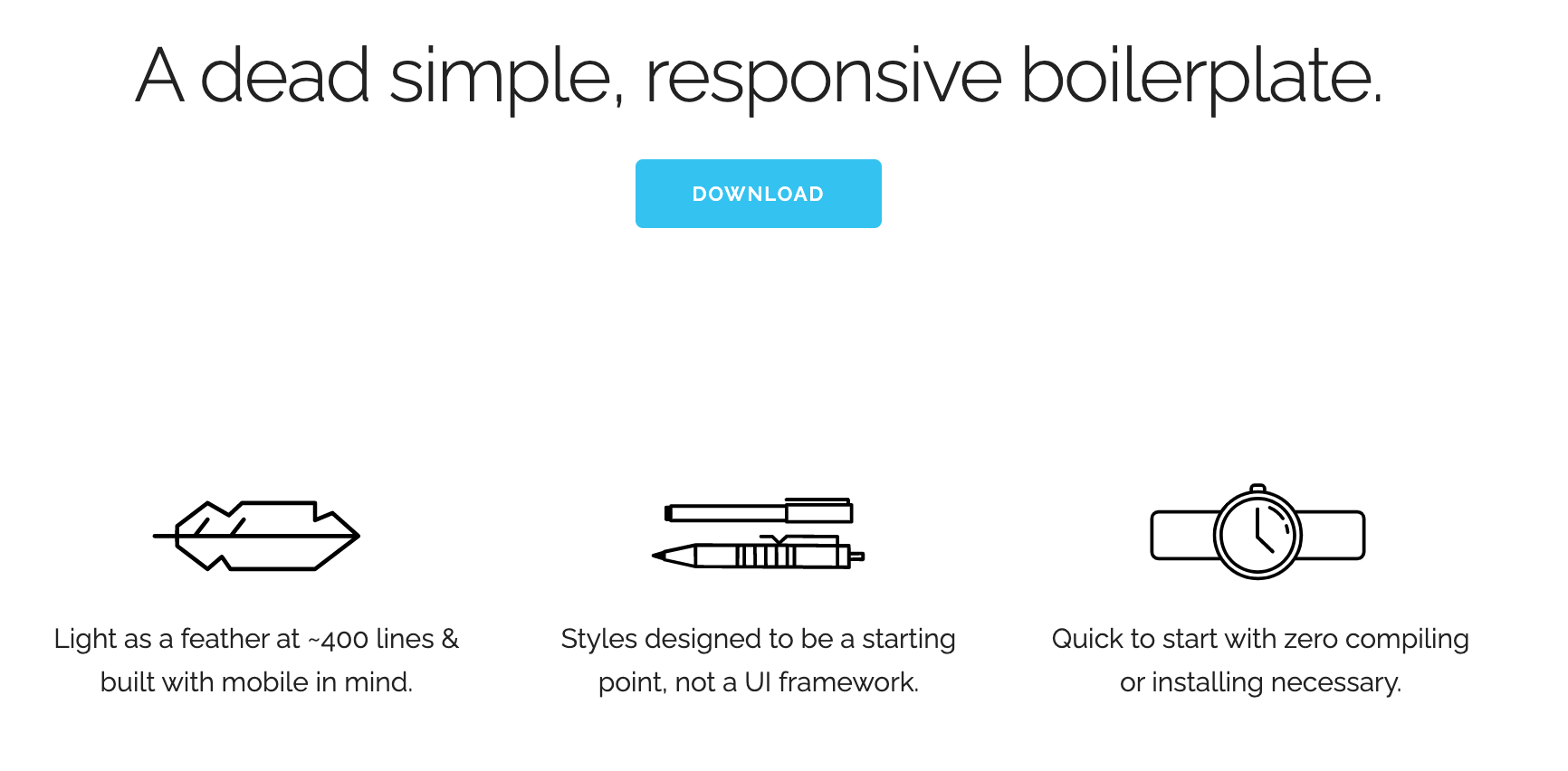 A dead simple, responsive boilerplate.

DOWNLOAD

Light as a feather at ~400 lines & built with mobile in mind.

Styles designed to be a starting point, not a UI framework.

Quick to start with zero compiling or installing necessary.